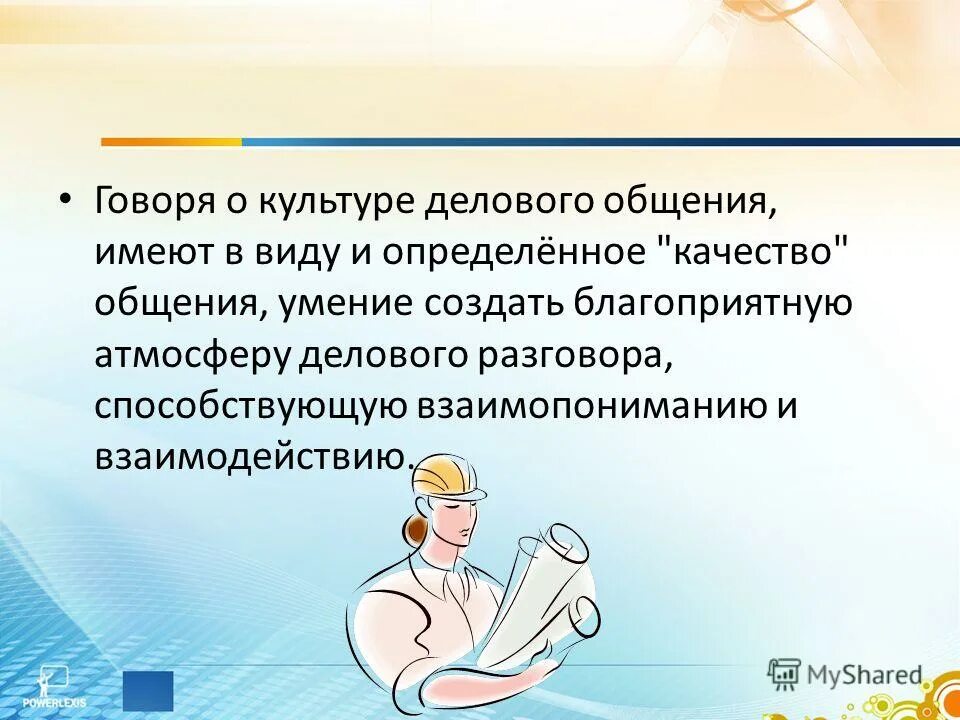 • Говоря о культуре делового общения, имеют в виду и определённое "качество" общения, умение создать благоприятную атмосферу делового разговора, способствующую взаимопониманию и взаимодействию.

POWERLEXIS

MyShared